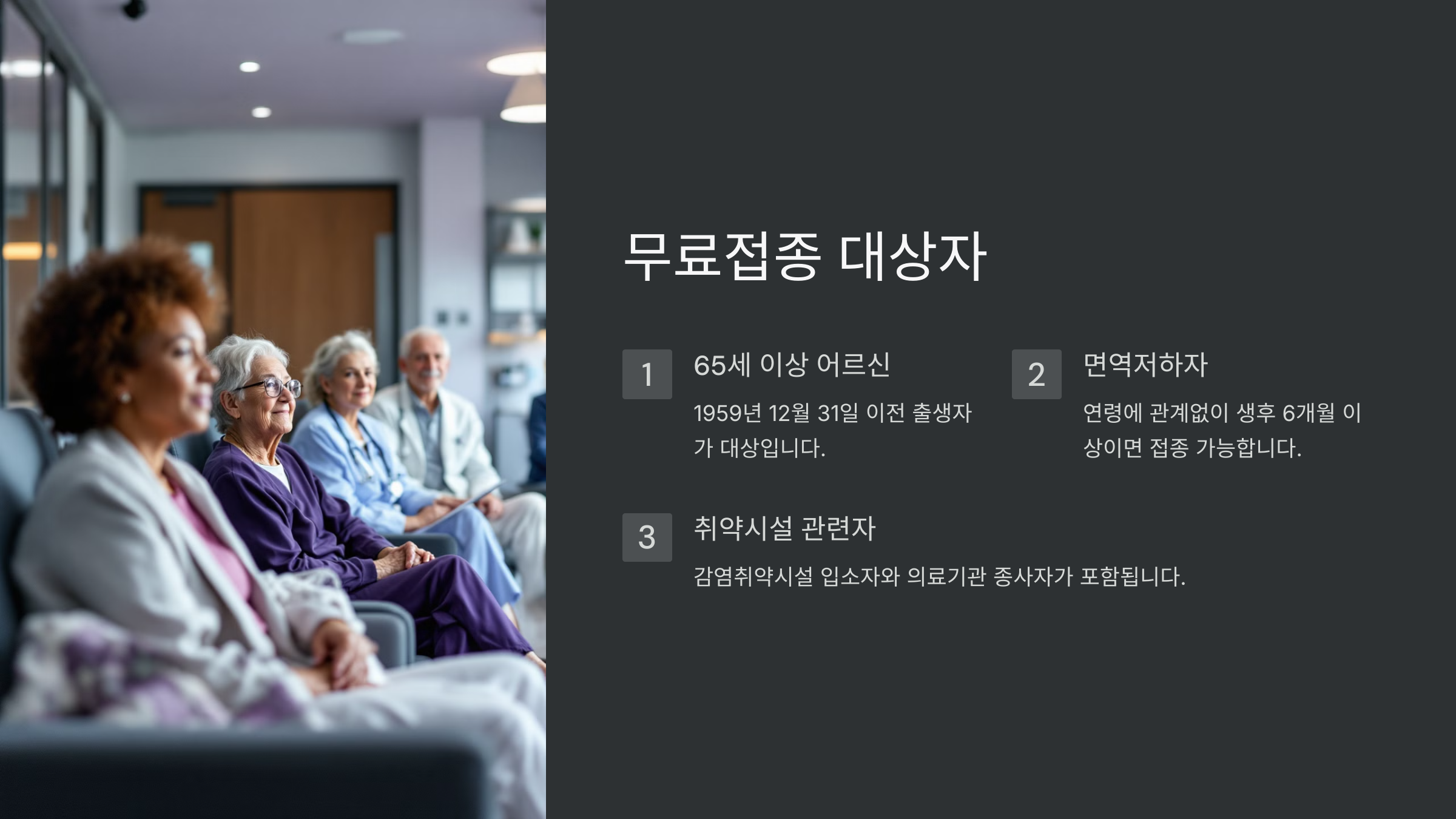 무료접종 대상자

1

65세 이상 어르신

1959년 12월 31일 이전 출생자가 대상입니다.

2

면역저하자

연령에 관계없이 생후 6개월 이상이면 접종 가능합니다.

3

취약시설 관련자

감염취약시설 입소자와 의료기관 종사자가 포함됩니다.